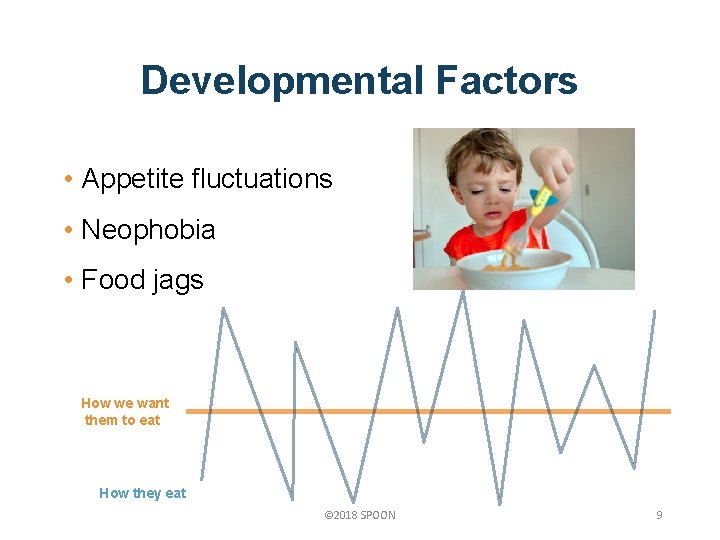 Developmental Factors

• Appetite fluctuations
• Neophobia
• Food jags

How we want them to eat

How they eat

©2018 SPOON

9